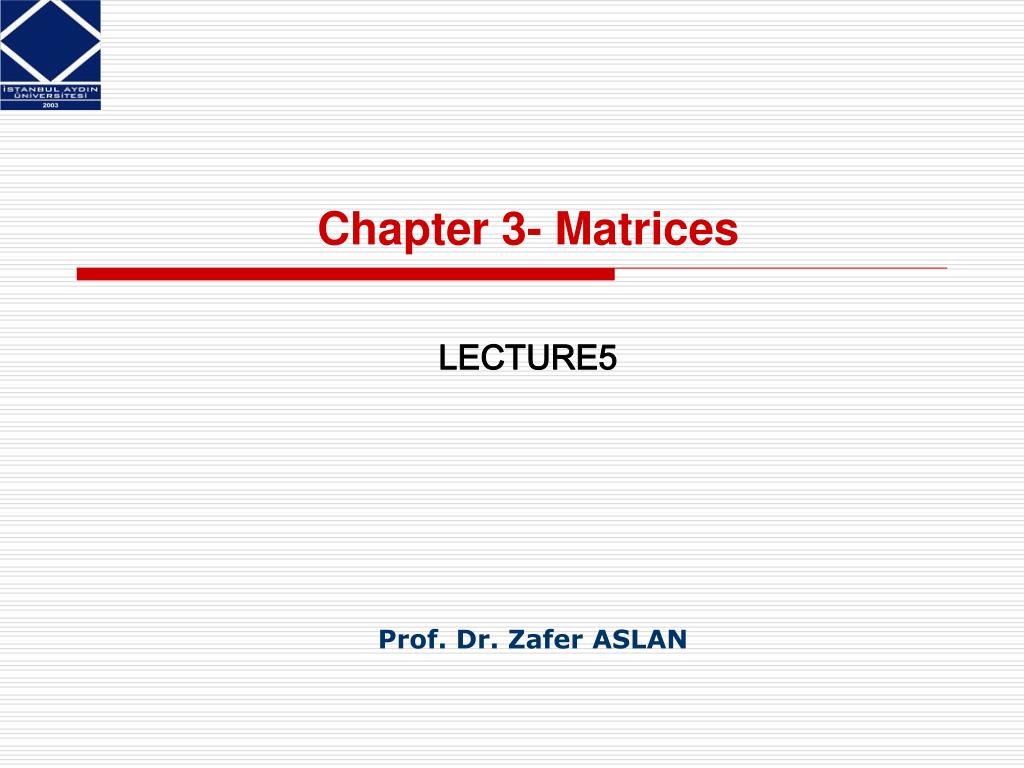 İSTANBUL AYDIN ÜNİVERSİTESİ
2003

Chapter 3- Matrices

LECTURE5

Prof. Dr. Zafer ASLAN